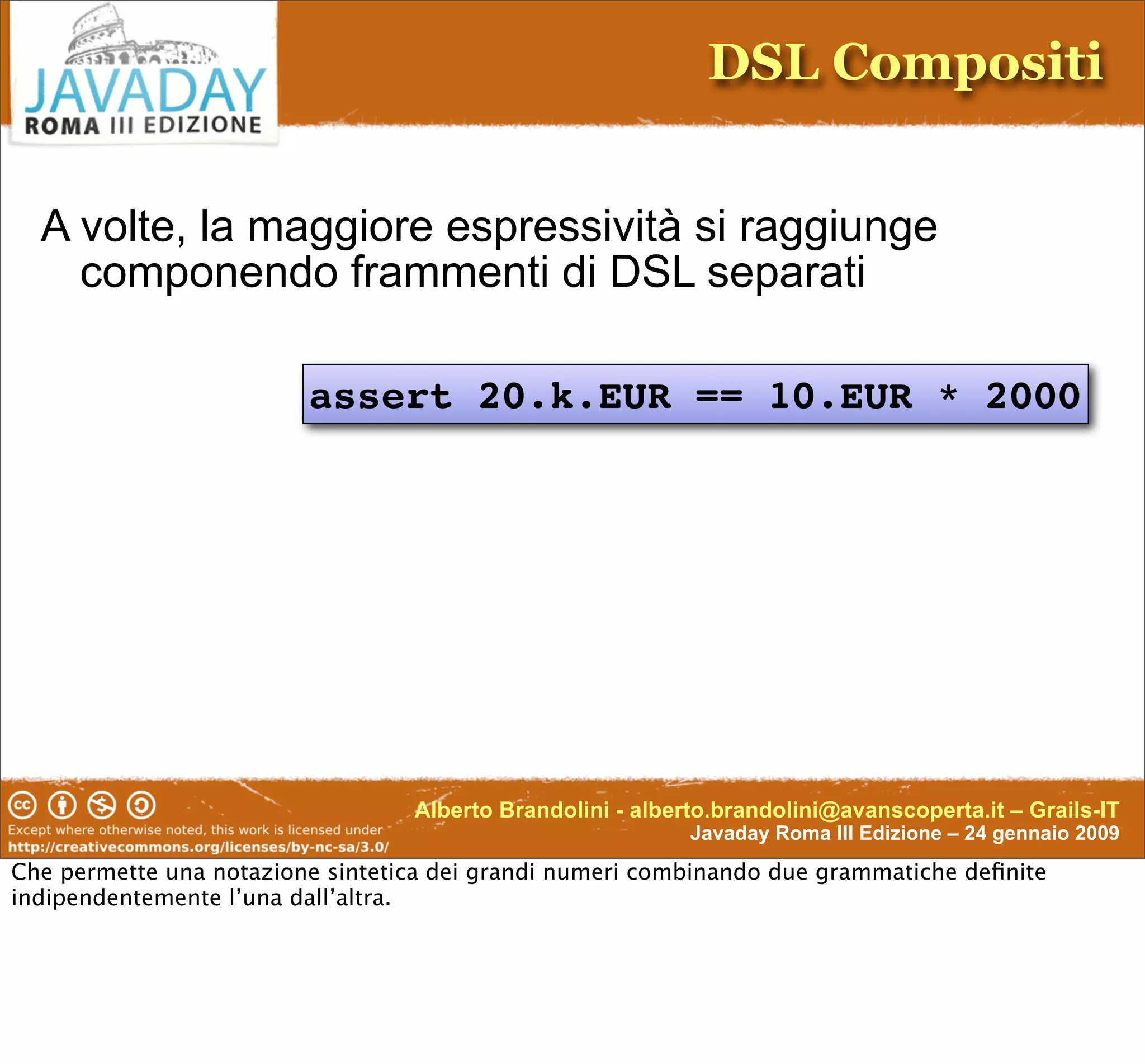 JAVADAY
ROMA III EDIZIONE

DSL Compositi

A volte, la maggiore espressività si raggiunge componendo frammenti di DSL separati

assert 20.k.EUR == 10.EUR * 2000

Except where otherwise noted, this work is licensed under
http://creativecommons.org/licenses/by-nc-sa/3.0/

Alberto Brandolini - alberto.brandolini@avanscoperta.it – Grails-IT
Javaday Roma III Edizione – 24 gennaio 2009

Che permette una notazione sintetica dei grandi numeri combinando due grammatiche definite indipendentemente l’una dall’altra.